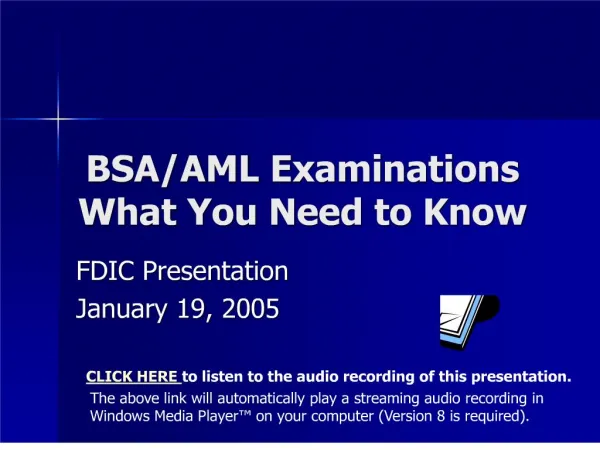 BSA/AML Examinations What You Need to Know

FDIC Presentation

January 19, 2005

CLICK HERE to listen to the audio recording of this presentation.

The above link will automatically play a streaming audio recording in Windows Media Player™ on your computer (Version 8 is required).